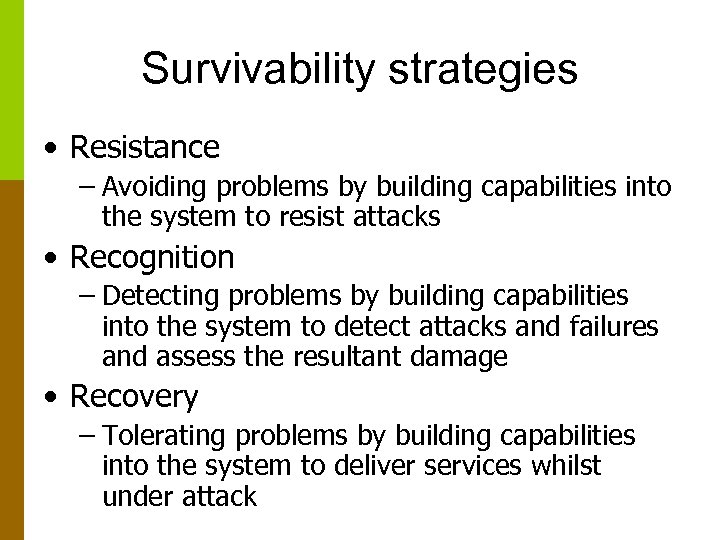 Survivability strategies

• Resistance
– Avoiding problems by building capabilities into the system to resist attacks

• Recognition
– Detecting problems by building capabilities into the system to detect attacks and failures and assess the resultant damage

• Recovery
– Tolerating problems by building capabilities into the system to deliver services whilst under attack